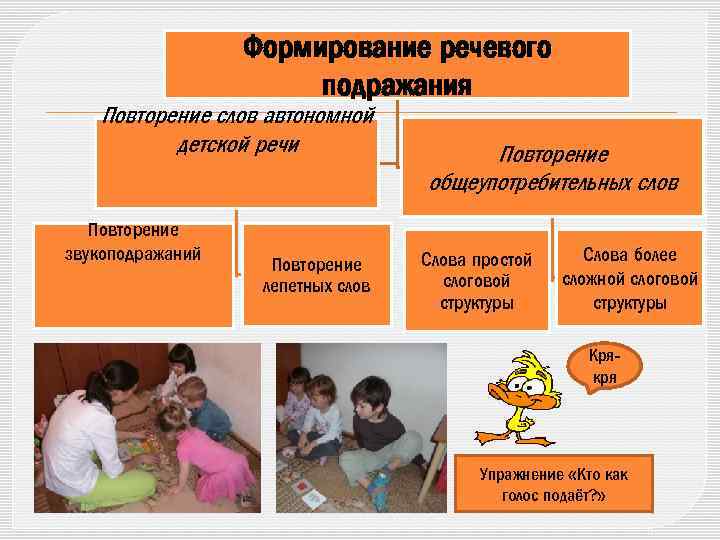 Формирование речевого подражания

Повторение слов автономной детской речи

Повторение общеупотребительных слов

Повторение звукоподражаний

Повторение лепетных слов

Слова простой слоговой структуры

Слова более сложной слоговой структуры

Кря-кря

Упражнение «Кто как голос подаёт?»